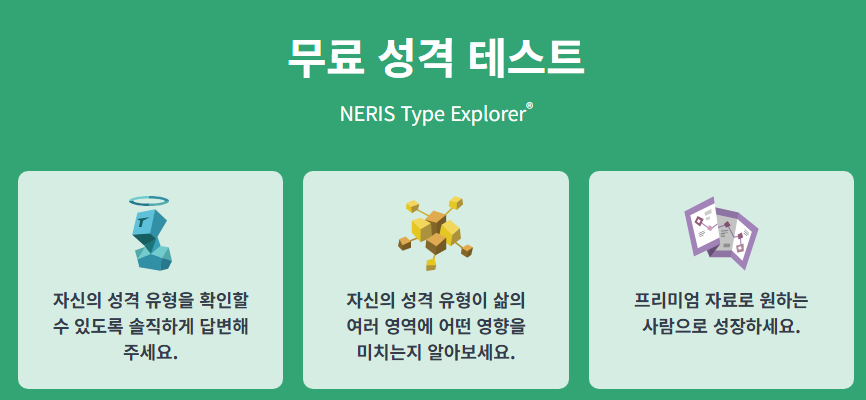 무료 성격 테스트

NERIS Type Explorer®

자신의 성격 유형을 확인할 수 있도록 솔직하게 답변해 주세요.

자신의 성격 유형이 삶의 여러 영역에 어떤 영향을 미치는지 알아보세요.

프리미엄 자료로 원하는 사람으로 성장하세요.